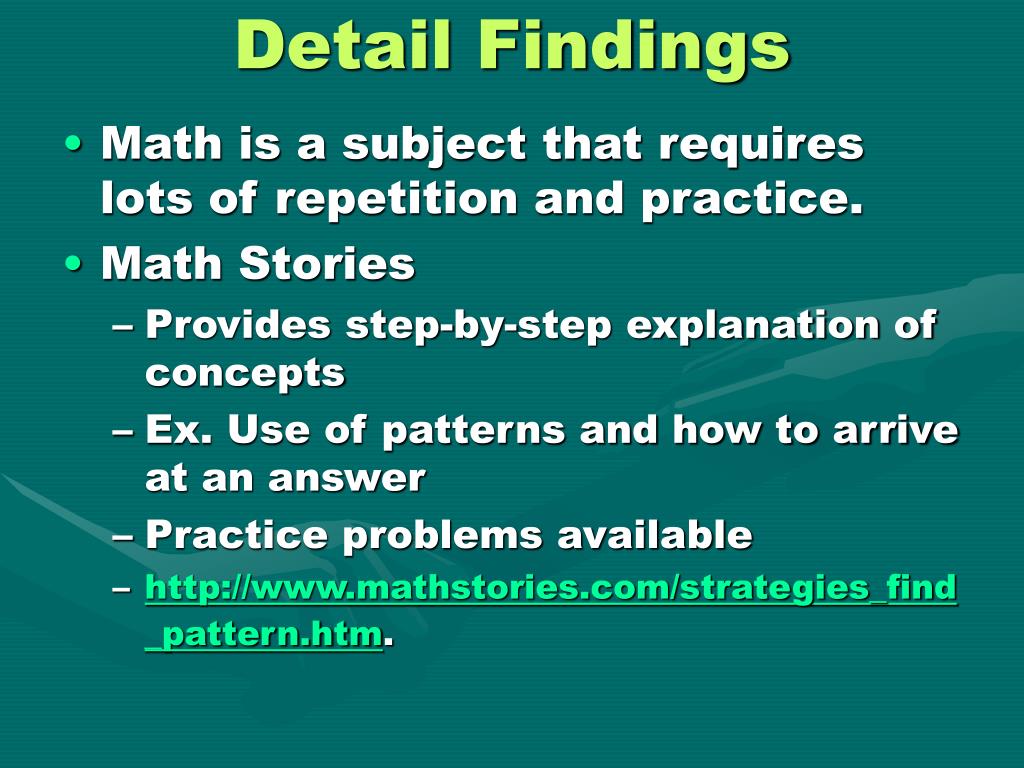 Detail Findings

• Math is a subject that requires lots of repetition and practice.
• Math Stories
– Provides step-by-step explanation of concepts
– Ex. Use of patterns and how to arrive at an answer
– Practice problems available
– http://www.mathstories.com/strategies_find_pattern.htm.